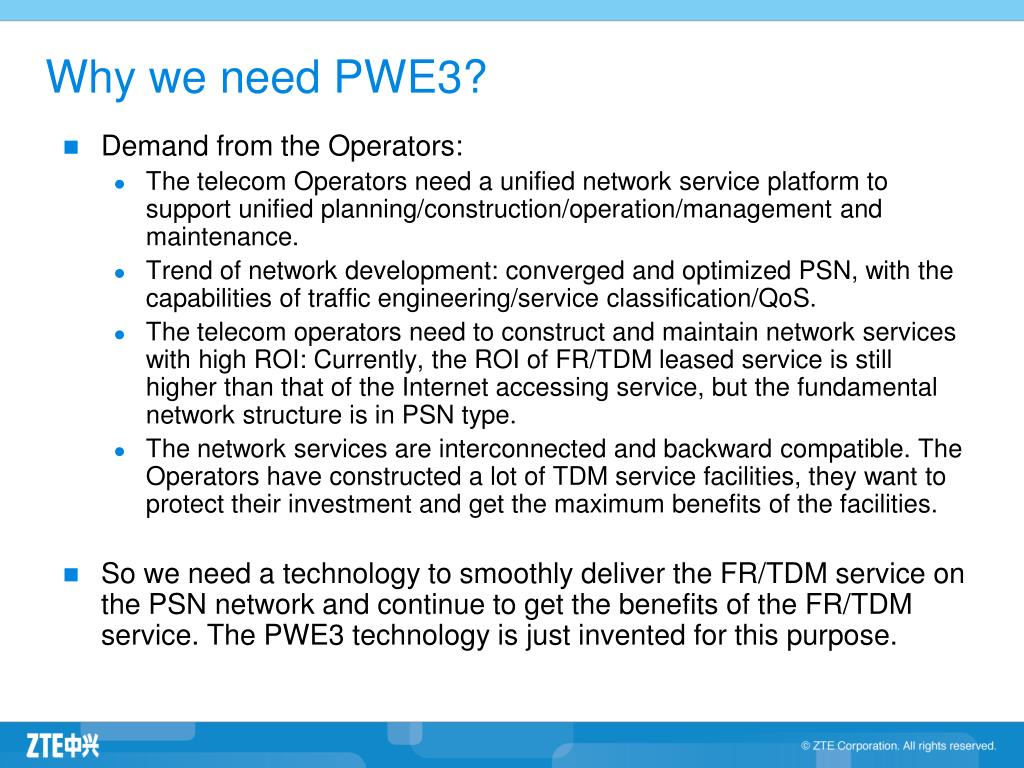 Why we need PWE3?

Demand from the Operators:

The telecom Operators need a unified network service platform to support unified planning/construction/operation/management and maintenance.

Trend of network development: converged and optimized PSN, with the capabilities of traffic engineering/service classification/QoS.

The telecom operators need to construct and maintain network services with high ROI: Currently, the ROI of FR/TDM leased service is still higher than that of the Internet accessing service, but the fundamental network structure is in PSN type.

The network services are interconnected and backward compatible. The Operators have constructed a lot of TDM service facilities, they want to protect their investment and get the maximum benefits of the facilities.

So we need a technology to smoothly deliver the FR/TDM service on the PSN network and continue to get the benefits of the FR/TDM service. The PWE3 technology is just invented for this purpose.

ZTE中兴

© ZTE Corporation. All rights reserved.